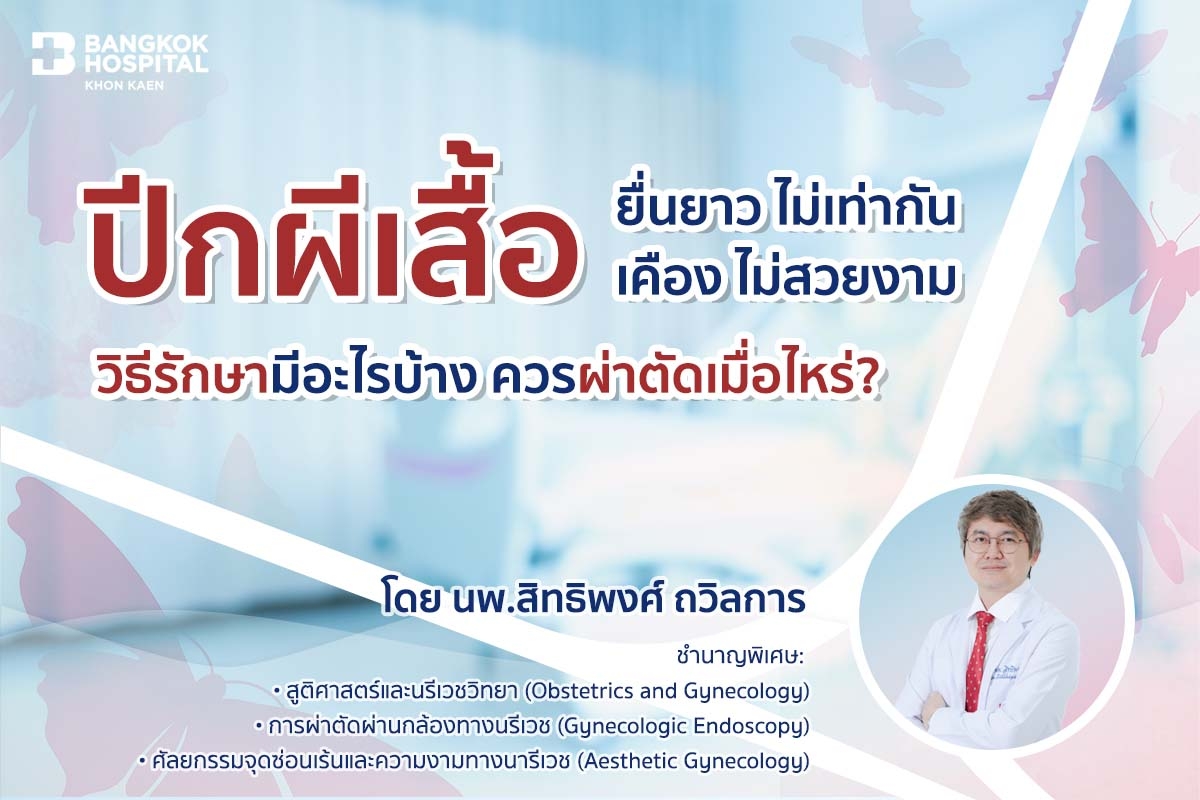 BANGKOK HOSPITAL
KHON KAEN

ปีกผีเสื้อ ยื่นยาว ไม่เท่ากัน เคือง ไม่สวยงาม

วิธีรักษามีอะไรบ้าง ควรผ่าตัดเมื่อไหร่?

โดย นพ.สิทธิพงศ์ ถวิลการ

ชำนาญพิเศษ:
• สูติศาสตร์และนรีเวชวิทยา (Obstetrics and Gynecology)
• การผ่าตัดผ่านกล้องทางนรีเวช (Gynecologic Endoscopy)
• ศัลยกรรมจุดซ่อนเร้นและความงามทางนารีเวช (Aesthetic Gynecology)